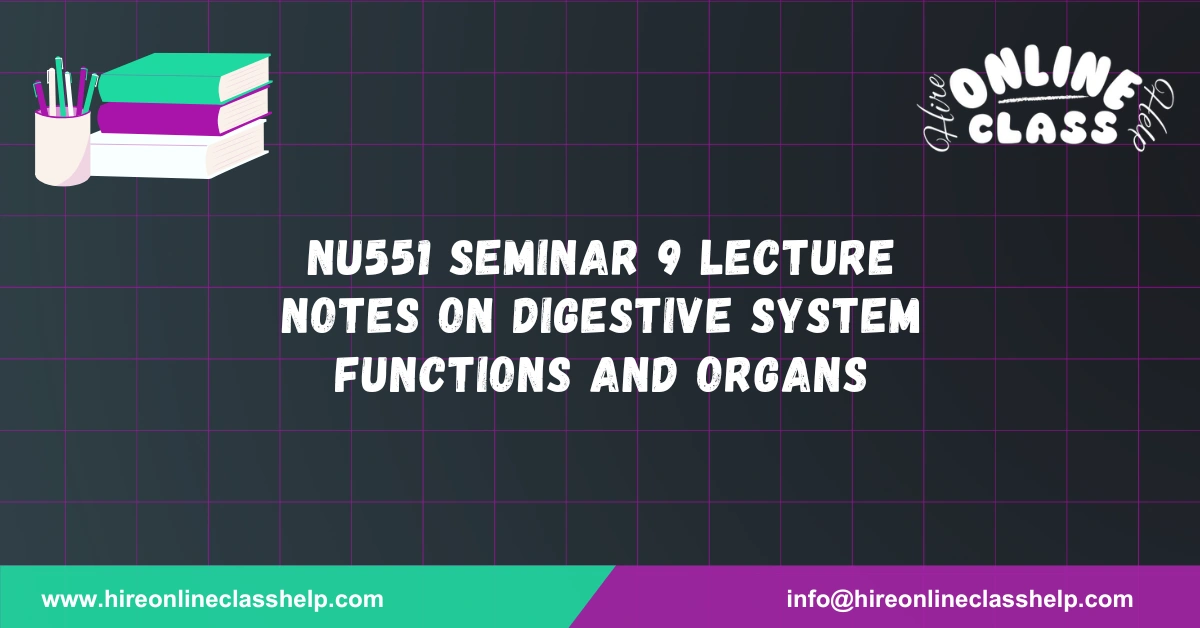 Hire ONLINE CLASS Help

NU551 SEMINAR 9 LECTURE NOTES ON DIGESTIVE SYSTEM FUNCTIONS AND ORGANS

www.hireonlineclasshelp.com

info@hireonlineclasshelp.com